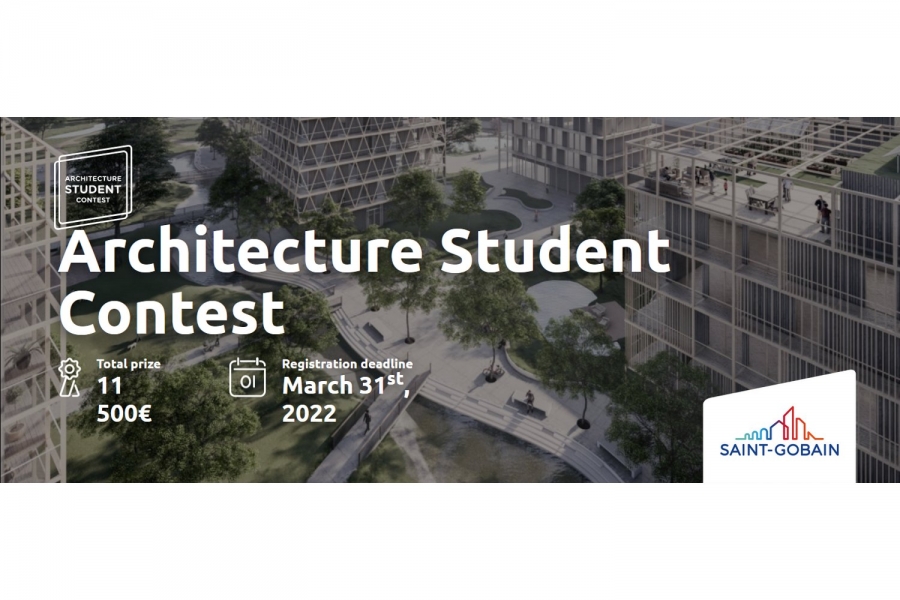 ARCHITECTURE
STUDENT
CONTEST

Architecture Student Contest

Total prize
11 500€

01

Registration deadline
March 31$^{st}$, 2022

SAINT-GOBAIN